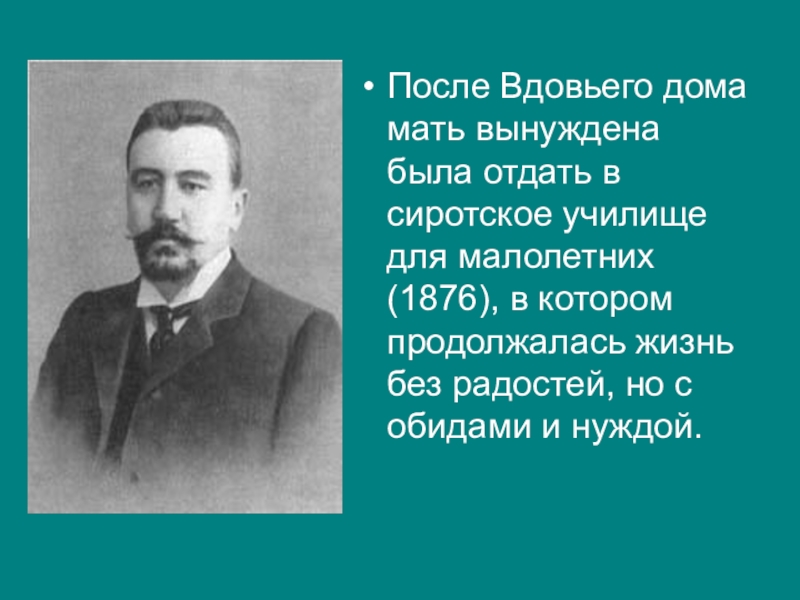 • После Вдовьего дома мать вынуждена была отдать в сиротское училище для малолетних (1876), в котором продолжалась жизнь без радостей, но с обидами и нуждой.